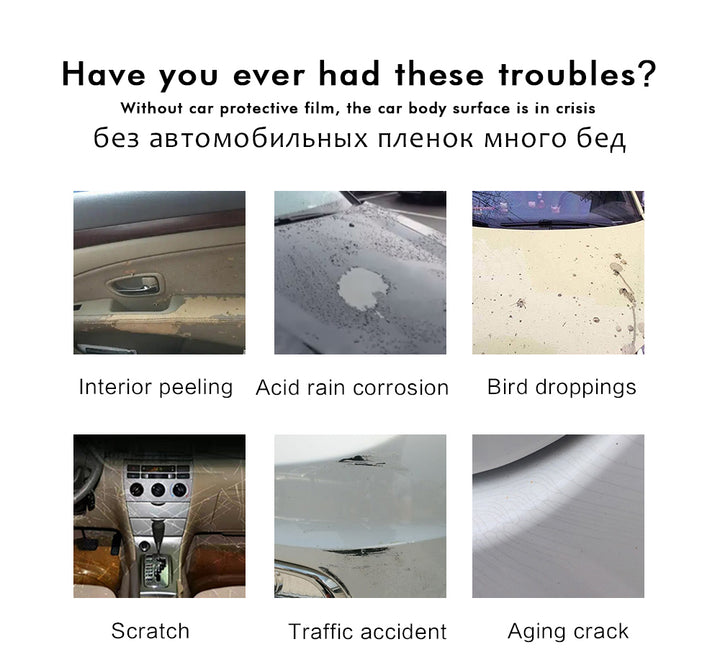 Have you ever had these troubles?
Without car protective film, the car body surface is in crisis
без автомобильных пленок много бед

Interior peeling
Acid rain corrosion
Bird droppings

Scratch
Traffic accident
Aging crack